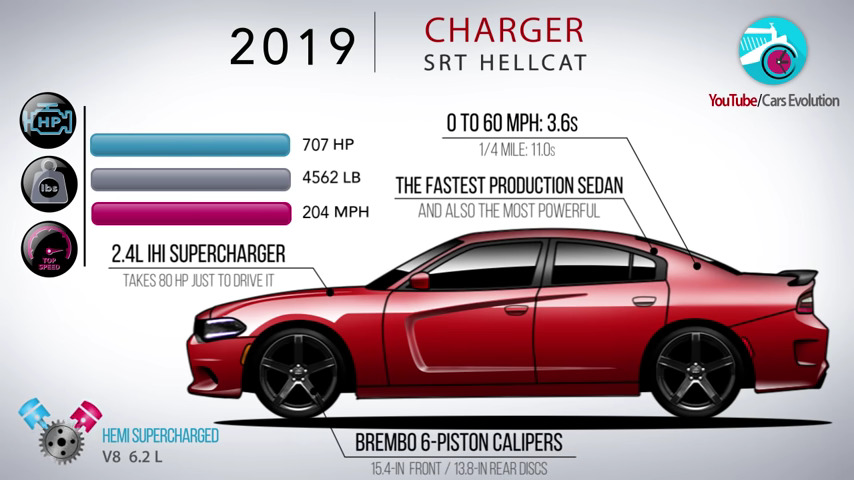 2019

CHARGER
SRT HELLCAT

YouTube/Cars Evolution

HP
707 HP
lbs
4562 LB
TOP SPEED
204 MPH

0 TO 60 MPH: 3.6s
1/4 MILE: 11.0s

THE FASTEST PRODUCTION SEDAN
AND ALSO THE MOST POWERFUL

2.4L IHI SUPERCHARGER
TAKES 80 HP JUST TO DRIVE IT

HEMI SUPERCHARGED
V8 6.2 L

BREMBO 6-PISTON CALIPERS
15.4-IN FRONT / 13.8-IN REAR DISCS